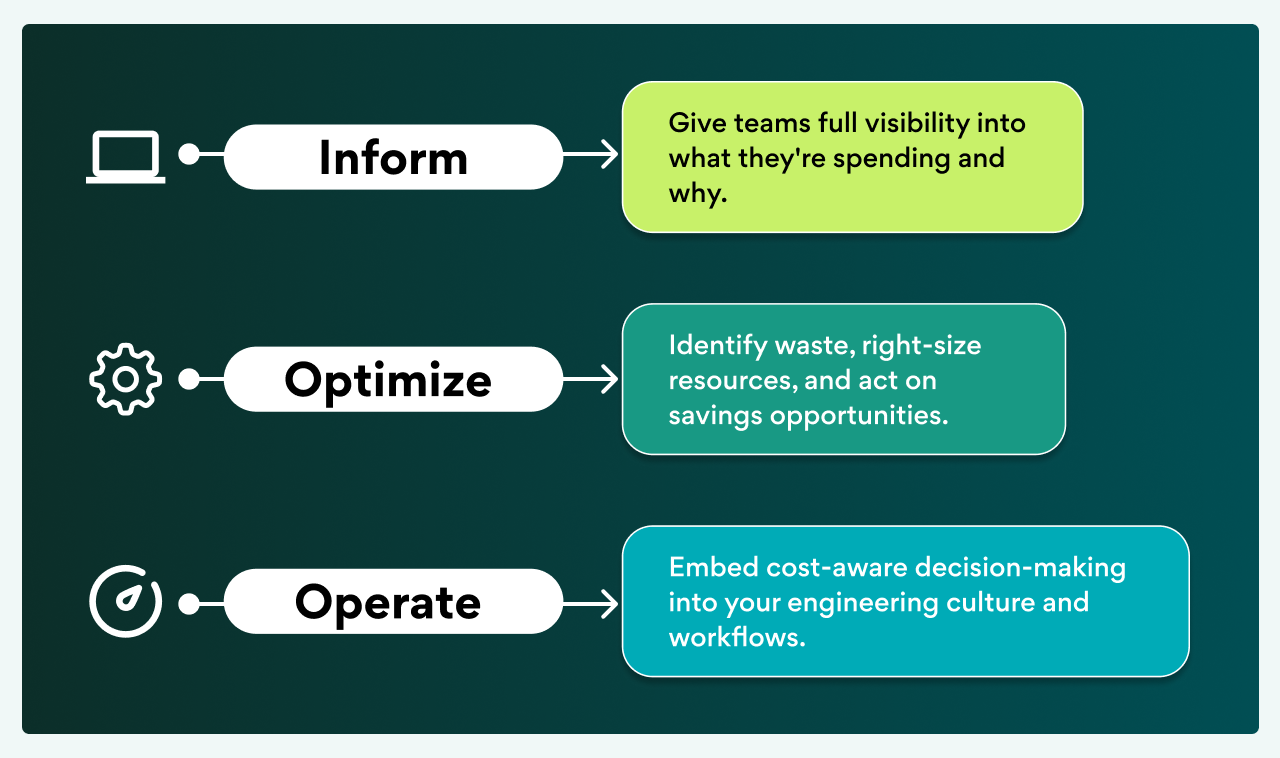 Inform

Give teams full visibility into what they're spending and why.

Optimize

Identify waste, right-size resources, and act on savings opportunities.

Operate

Embed cost-aware decision-making into your engineering culture and workflows.